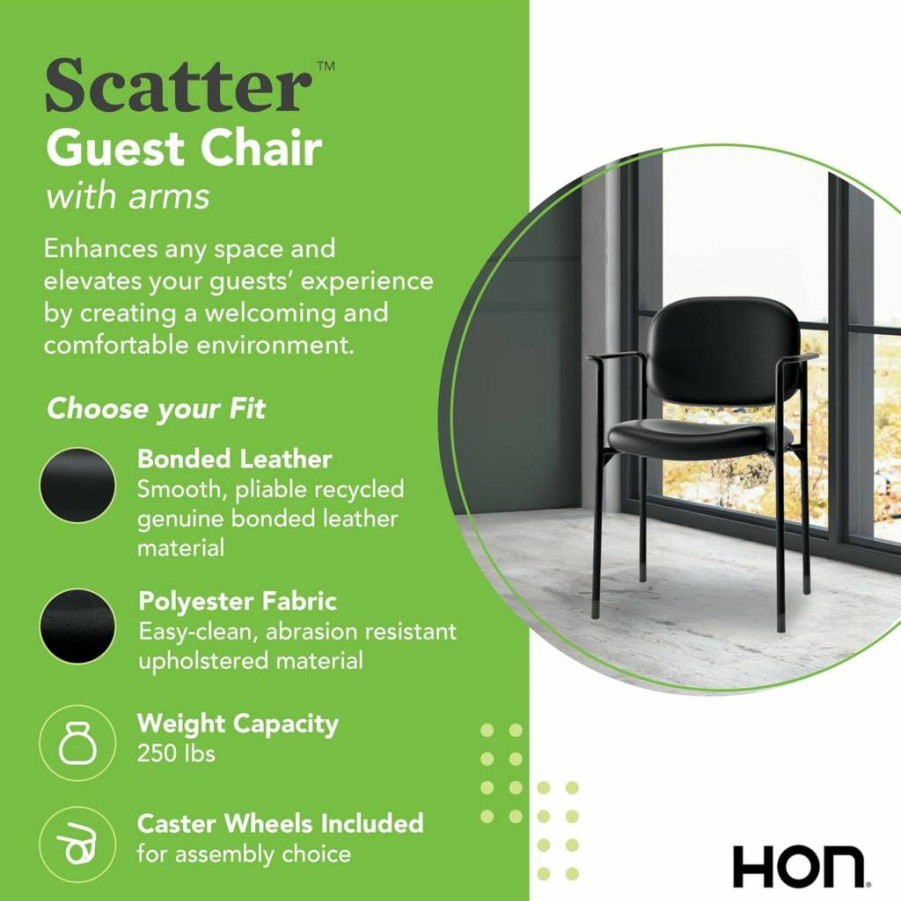 Scatter™
Guest Chair
with arms

Enhances any space and elevates your guests' experience by creating a welcoming and comfortable environment.

Choose your Fit

Bonded Leather
Smooth, pliable recycled genuine bonded leather material

Polyester Fabric
Easy-clean, abrasion resistant upholstered material

Weight Capacity
250 lbs

Caster Wheels Included
for assembly choice

HON®